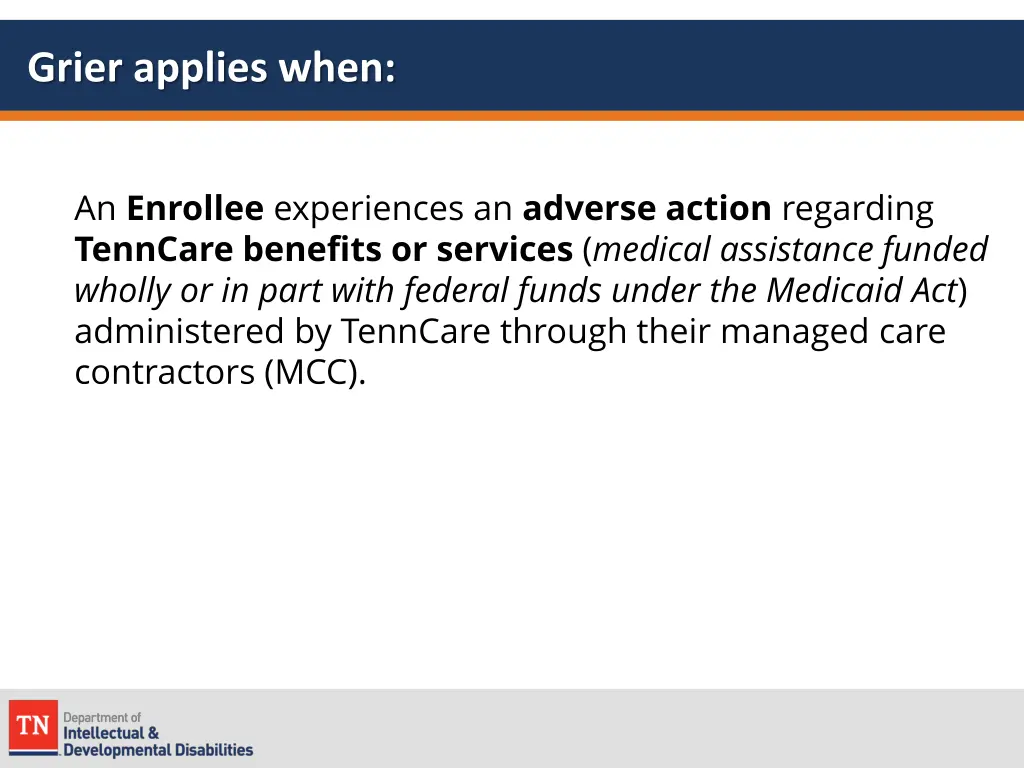 Grier applies when:

An Enrollee experiences an adverse action regarding TennCare benefits or services (medical assistance funded wholly or in part with federal funds under the Medicaid Act) administered by TennCare through their managed care contractors (MCC).

TN Department of Intellectual & Developmental Disabilities